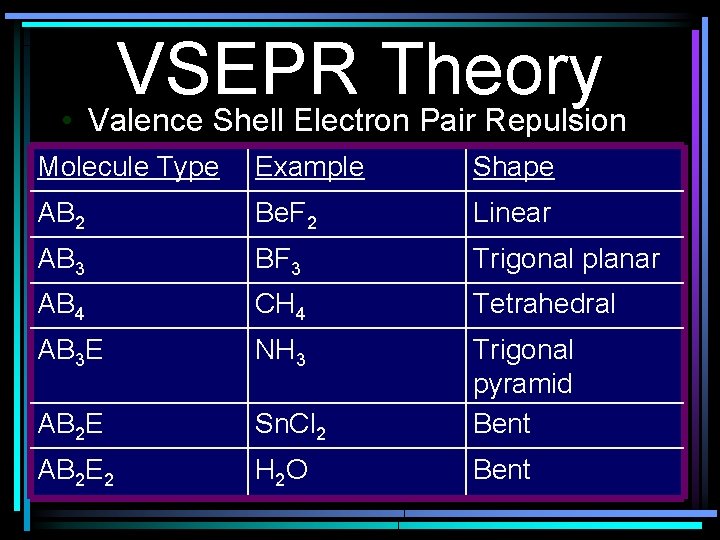 VSEPR Theory

• Valence Shell Electron Pair Repulsion

| Molecule Type | Example | Shape |
|---|---|---|
| $AB_2$ | $BeF_2$ | Linear |
| $AB_3$ | $BF_3$ | Trigonal planar |
| $AB_4$ | $CH_4$ | Tetrahedral |
| $AB_3E$ | $NH_3$ | Trigonal pyramid |
| $AB_2E$ | $SnCl_2$ | Bent |
| $AB_2E_2$ | $H_2O$ | Bent |